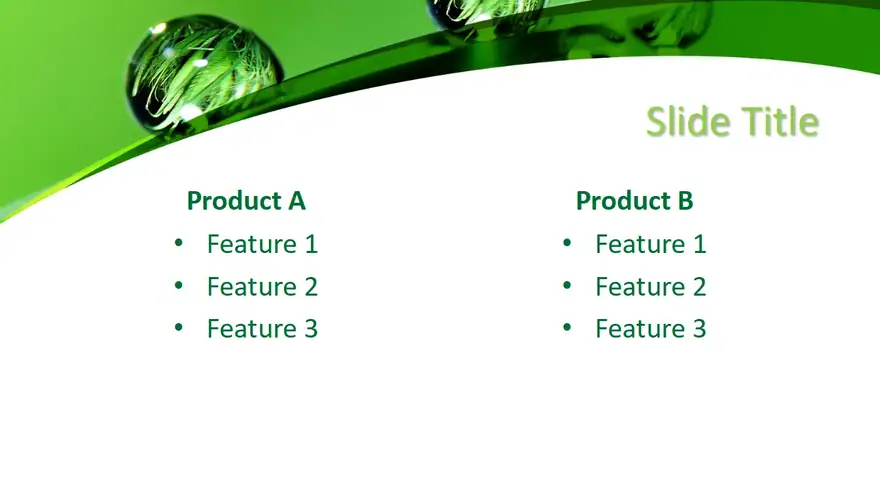 Slide Title

Product A
• Feature 1
• Feature 2
• Feature 3

Product B
• Feature 1
• Feature 2
• Feature 3